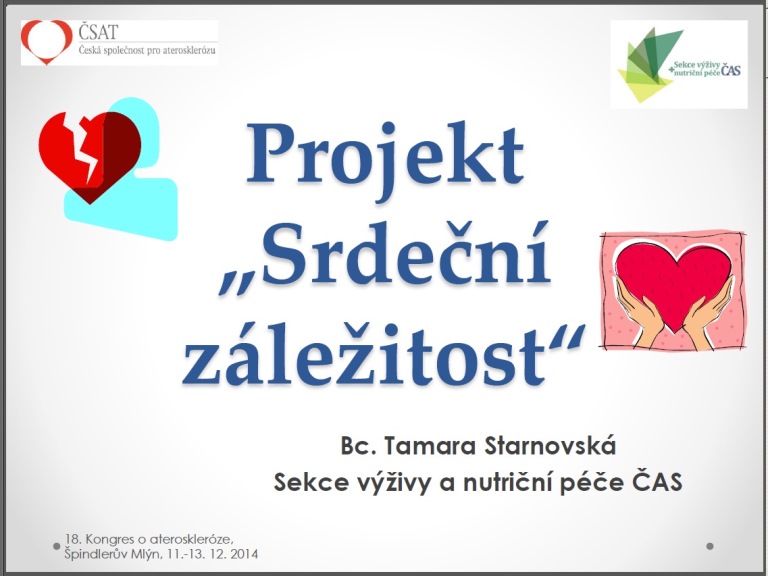 ČSAT
Česká společnost pro aterosklerózu

Sekce výživy + nutriční péče ČAS

Projekt „Srdeční záležitost“

Bc. Tamara Starnovská
Sekce výživy a nutriční péče ČAS

18. Kongres o ateroskleróze, Špindlerův Mlýn, 11.-13. 12. 2014